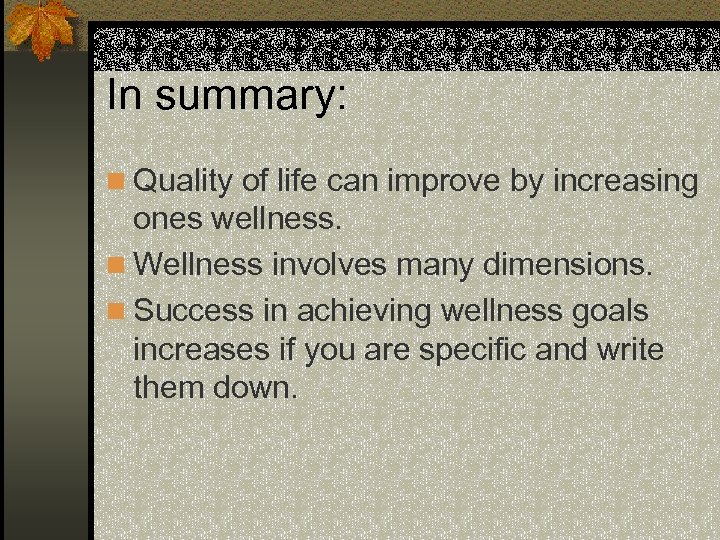 In summary:

Quality of life can improve by increasing ones wellness.

Wellness involves many dimensions.

Success in achieving wellness goals increases if you are specific and write them down.